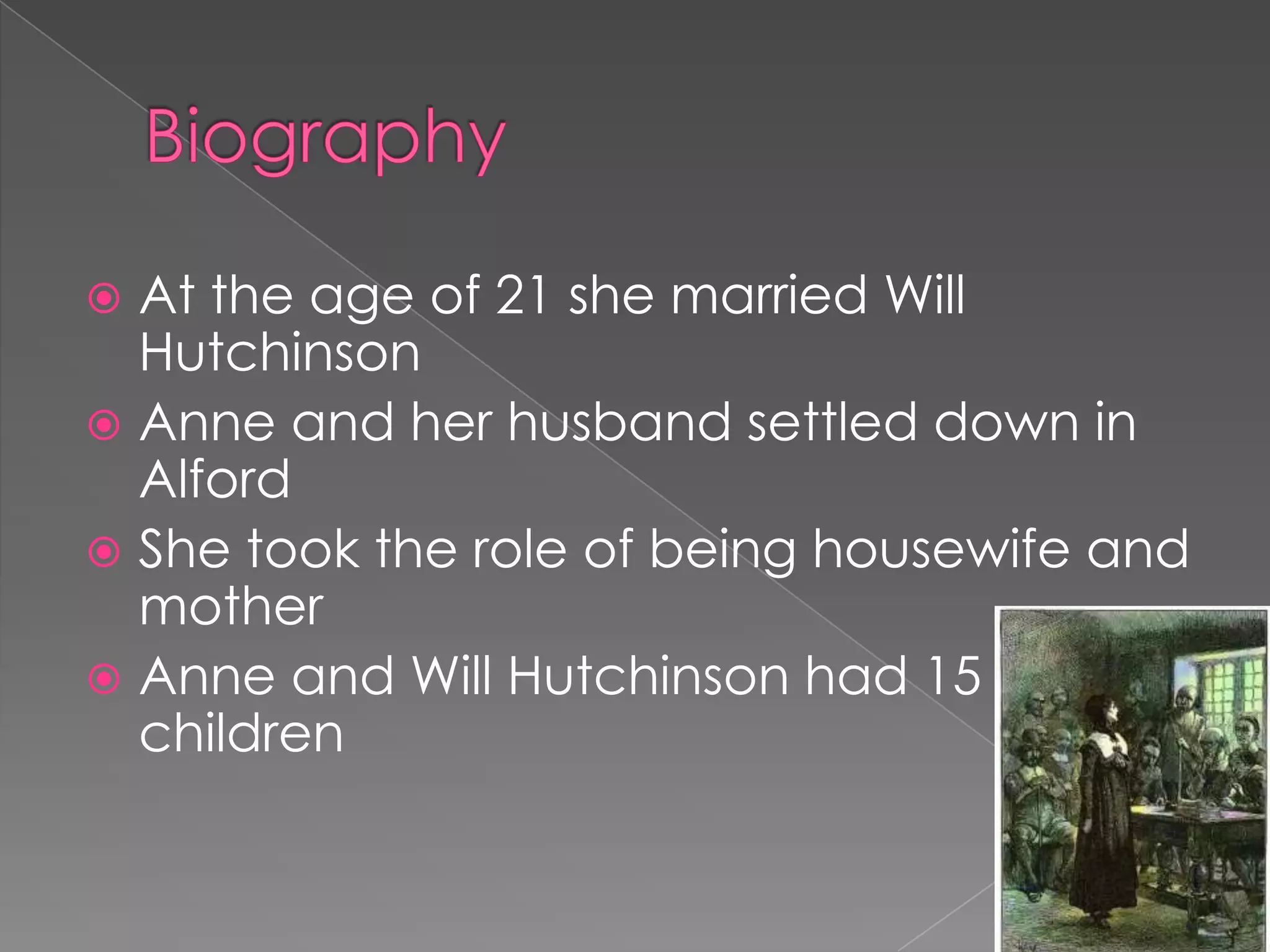 Biography

At the age of 21 she married Will Hutchinson

Anne and her husband settled down in Alford

She took the role of being housewife and mother

Anne and Will Hutchinson had 15 children